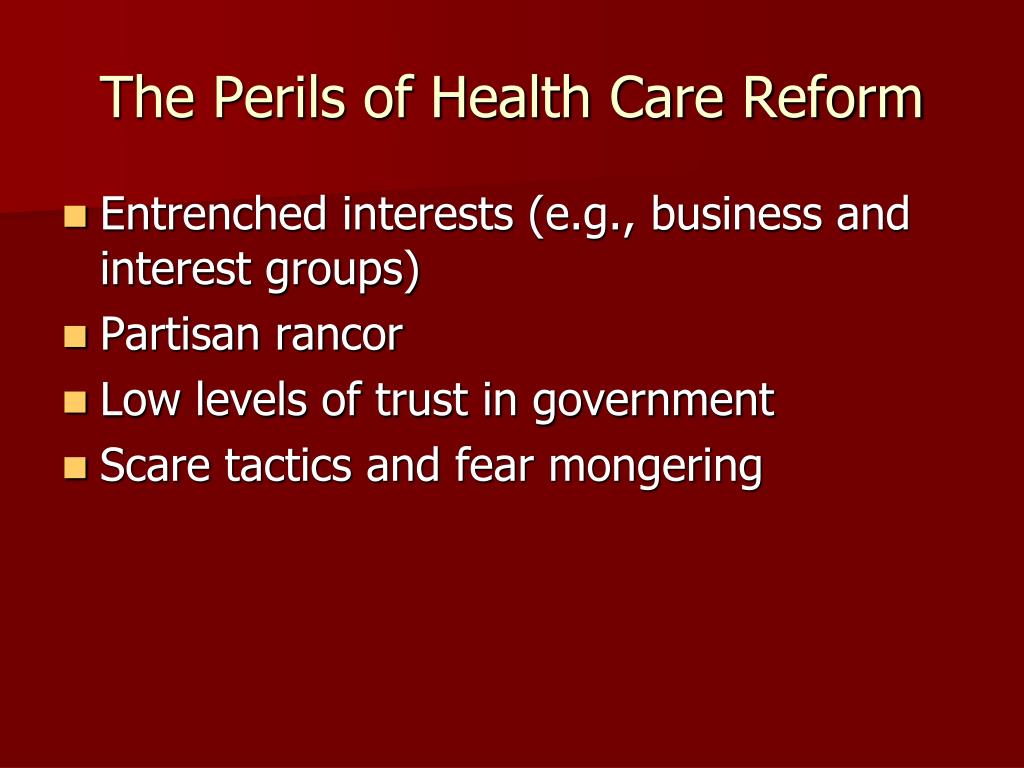 The Perils of Health Care Reform

- Entrenched interests (e.g., business and interest groups)
- Partisan rancor
- Low levels of trust in government
- Scare tactics and fear mongering